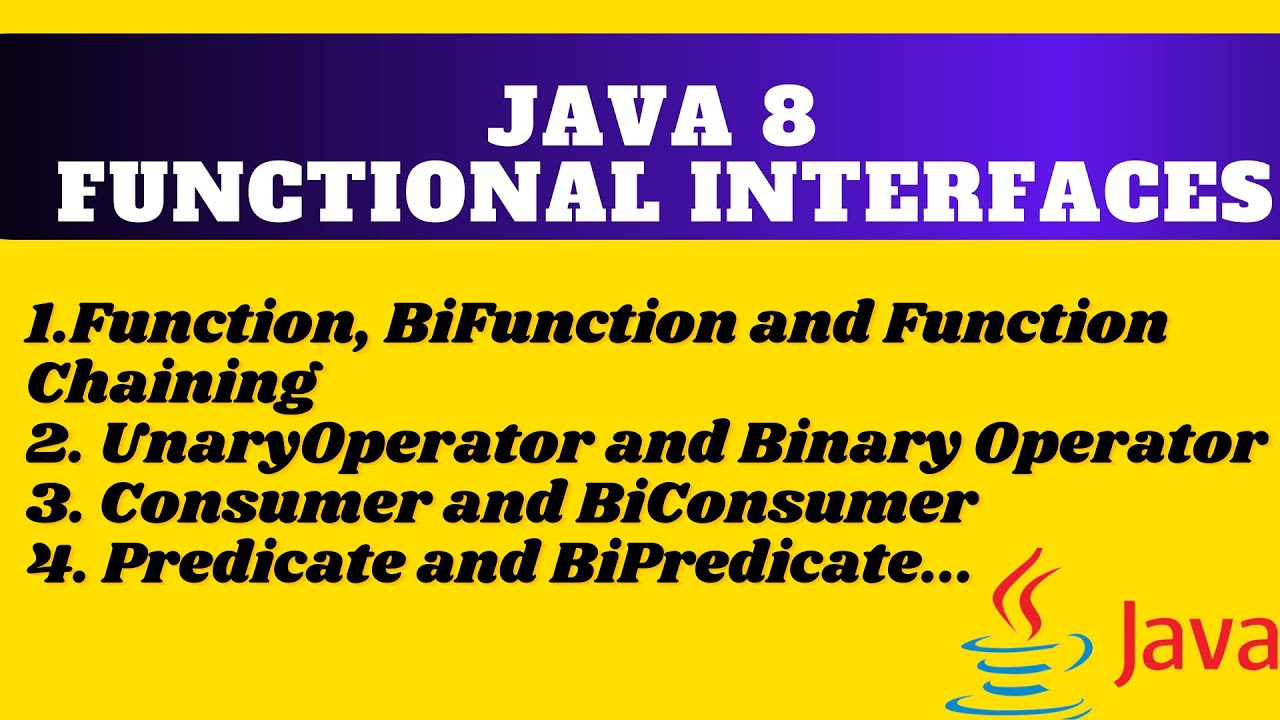 JAVA 8
FUNCTIONAL INTERFACES

1.Function, BiFunction and Function Chaining
2. UnaryOperator and Binary Operator
3. Consumer and BiConsumer
4. Predicate and BiPredicate...

Java